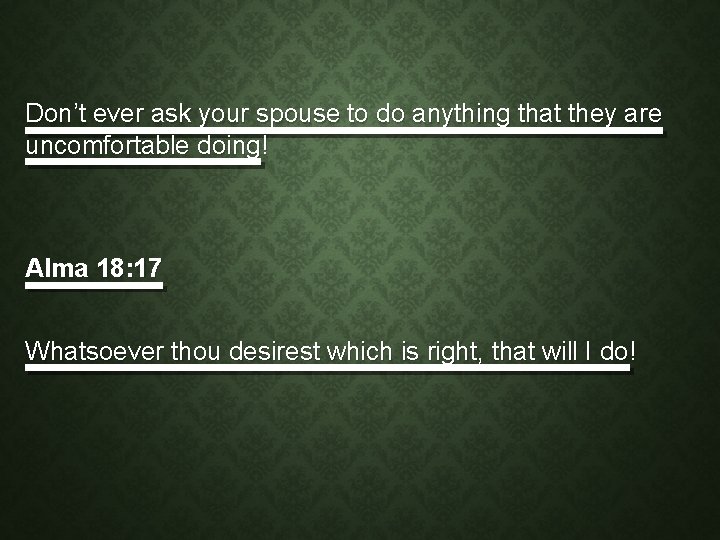 Don't ever ask your spouse to do anything that they are uncomfortable doing!

Alma 18:17

Whatsoever thou desirest which is right, that will I do!